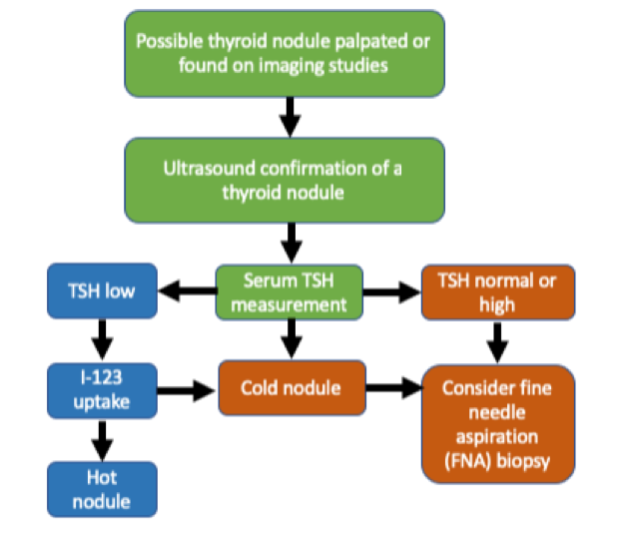 Possible thyroid nodule palpated or found on imaging studies

Ultrasound confirmation of a thyroid nodule

TSH low

Serum TSH measurement

TSH normal or high

I-123 uptake

Cold nodule

Consider fine needle aspiration (FNA) biopsy

Hot nodule